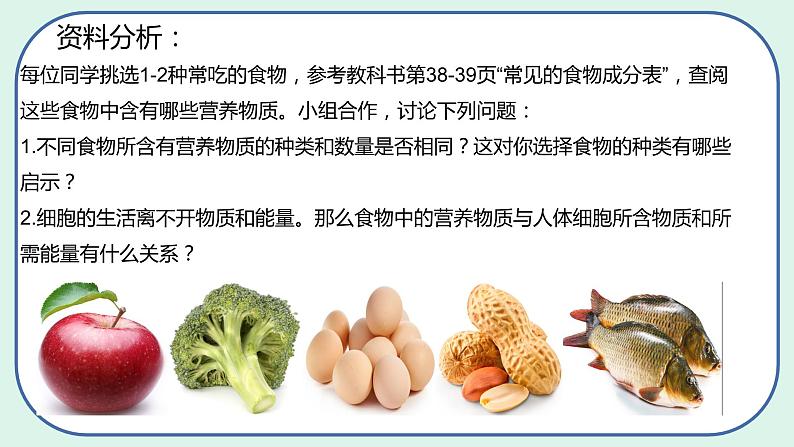 资料分析：

每位同学挑选1-2种常吃的食物，参考教科书第38-39页“常见的食物成分表”，查阅这些食物中含有哪些营养物质。小组合作，讨论下列问题：

1.不同食物所含有营养物质的种类和数量是否相同？这对你选择食物的种类有哪些启示？

2.细胞的生活离不开物质和能量。那么食物中的营养物质与人体细胞所含物质和所需能量有什么关系？